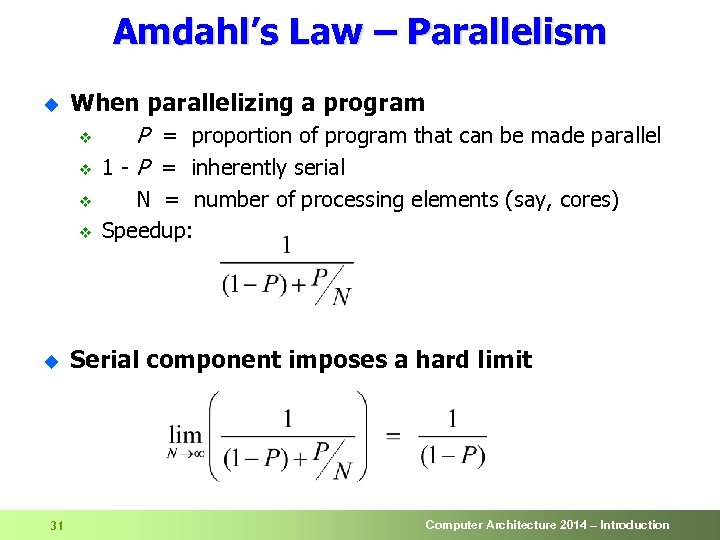 Amdahl's Law – Parallelism

When parallelizing a program

$P$ = proportion of program that can be made parallel

1 - $P$ = inherently serial

N = number of processing elements (say, cores)

Speedup: $\frac{1}{(1-P)+P/N}$

Serial component imposes a hard limit

$\lim_{N\to\infty}\left(\frac{1}{(1-P)+P/N}\right) = \frac{1}{(1-P)}$

31

Computer Architecture 2014 – Introduction